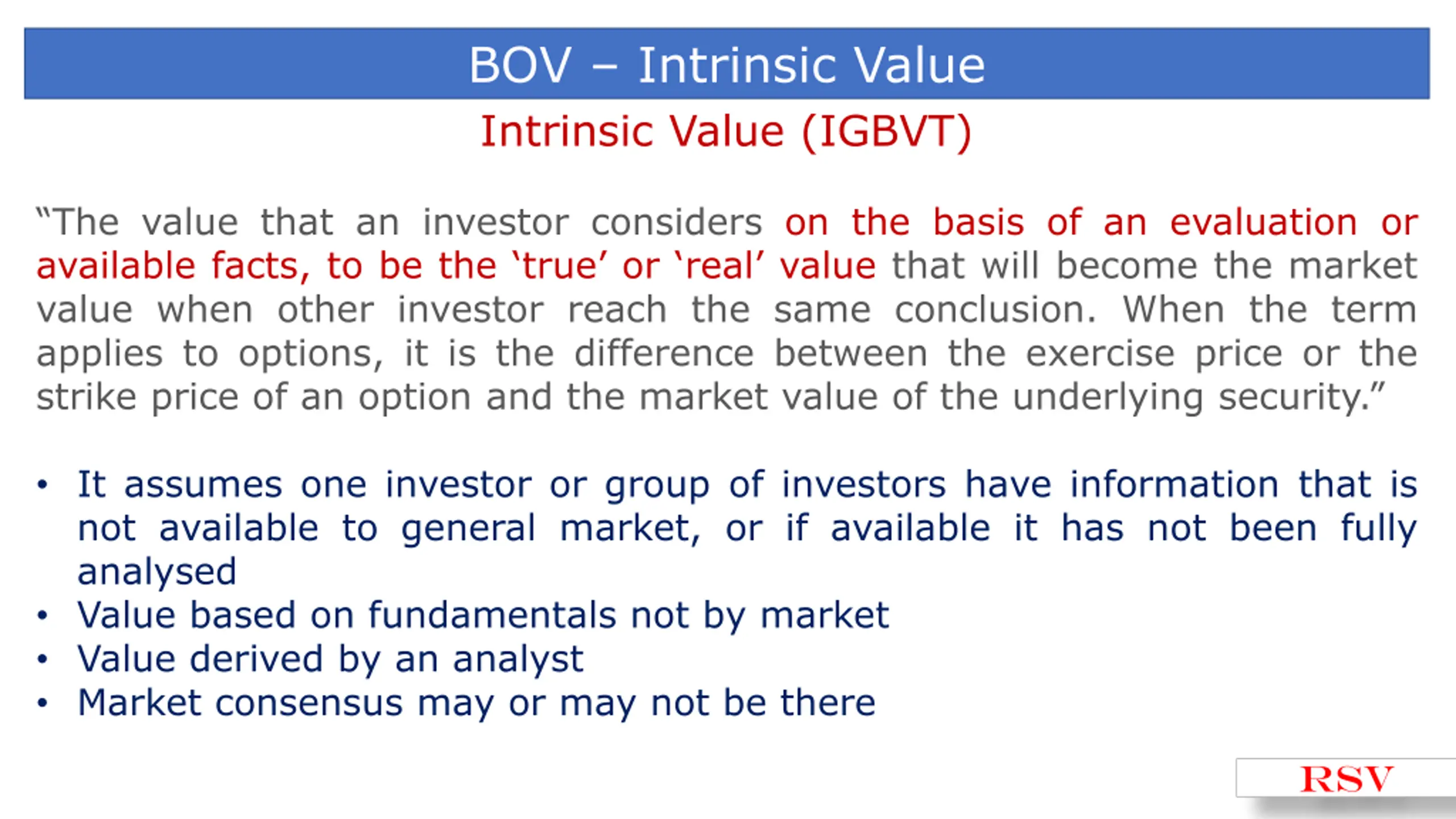 BOV – Intrinsic Value

Intrinsic Value (IGBVT)

“The value that an investor considers on the basis of an evaluation or available facts, to be the ‘true’ or ‘real’ value that will become the market value when other investor reach the same conclusion. When the term applies to options, it is the difference between the exercise price or the strike price of an option and the market value of the underlying security.”

• It assumes one investor or group of investors have information that is not available to general market, or if available it has not been fully analysed
• Value based on fundamentals not by market
• Value derived by an analyst
• Market consensus may or may not be there

RSV